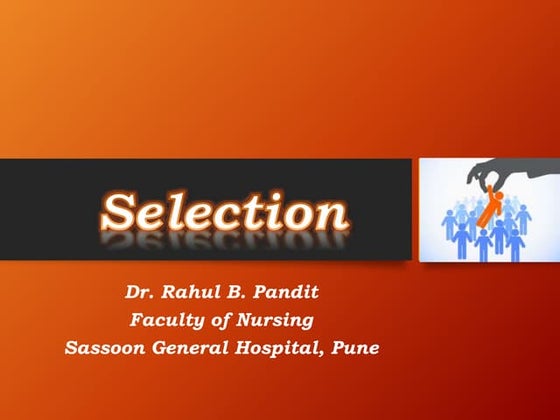 Selection

Dr. Rahul B. Pandit
Faculty of Nursing
Sassoon General Hospital, Pune